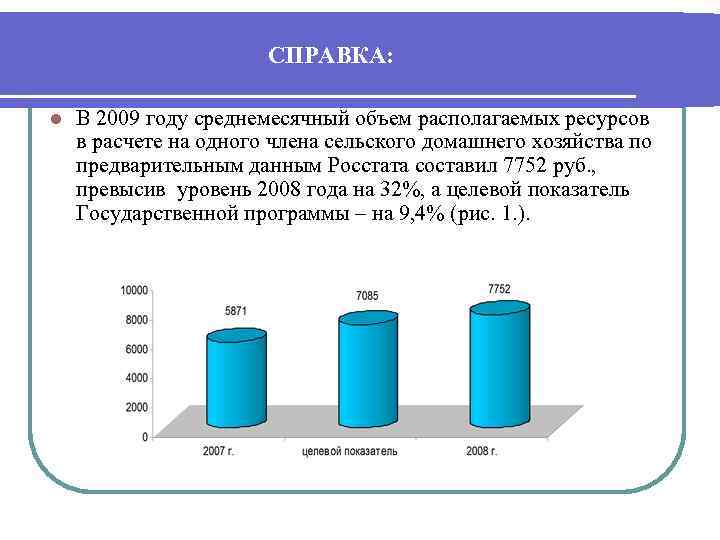 СПРАВКА:

В 2009 году среднемесячный объем располагаемых ресурсов в расчете на одного члена сельского домашнего хозяйства по предварительным данным Росстата составил 7752 руб., превысив уровень 2008 года на 32%, а целевой показатель Государственной программы – на 9,4% (рис. 1.).

10000
8000
6000
4000
2000
0

5871
7085
7752

2007 г.
целевой показатель
2008 г.